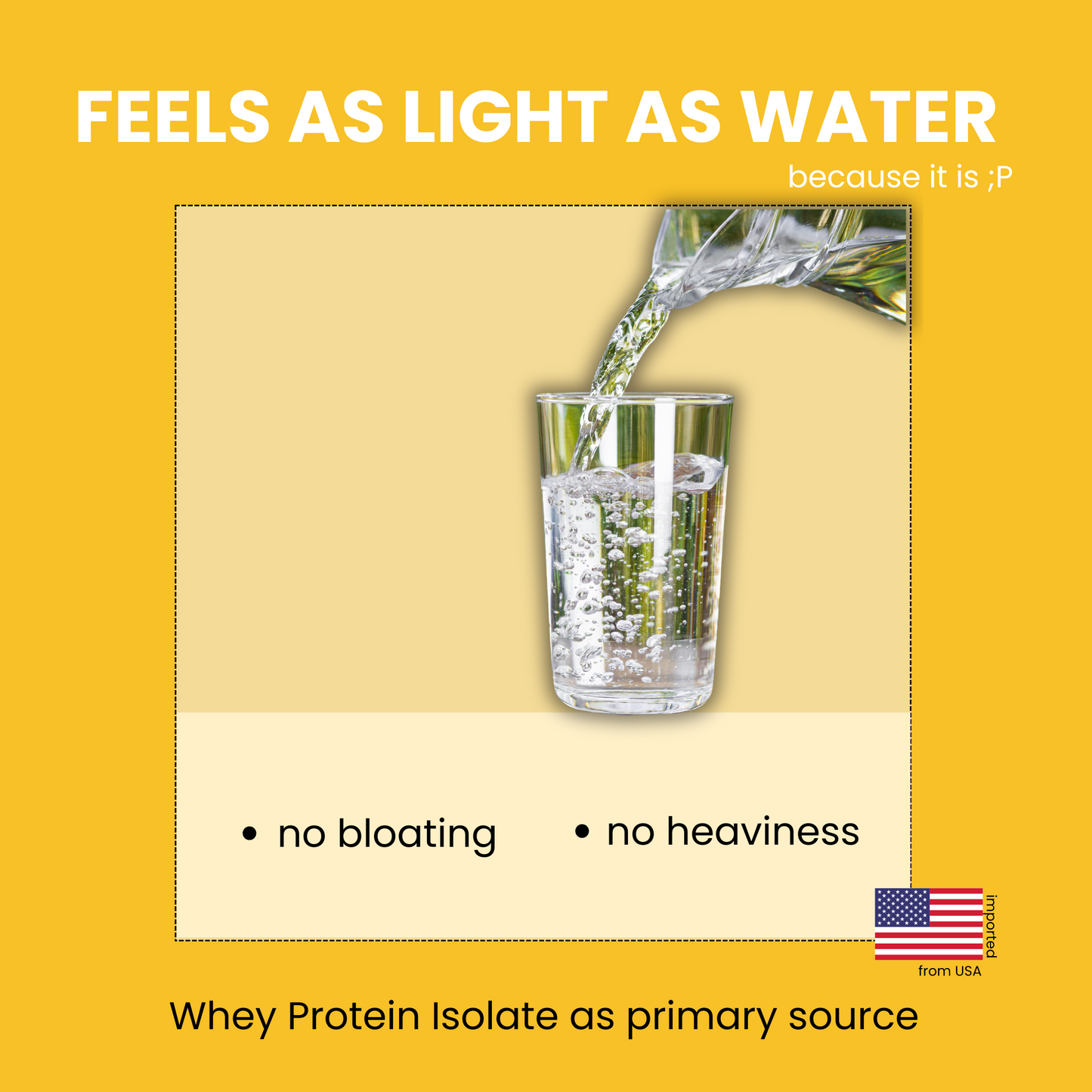 FEELS AS LIGHT AS WATER

because it is ;P

• no bloating • no heaviness

imported
from USA

Whey Protein Isolate as primary source